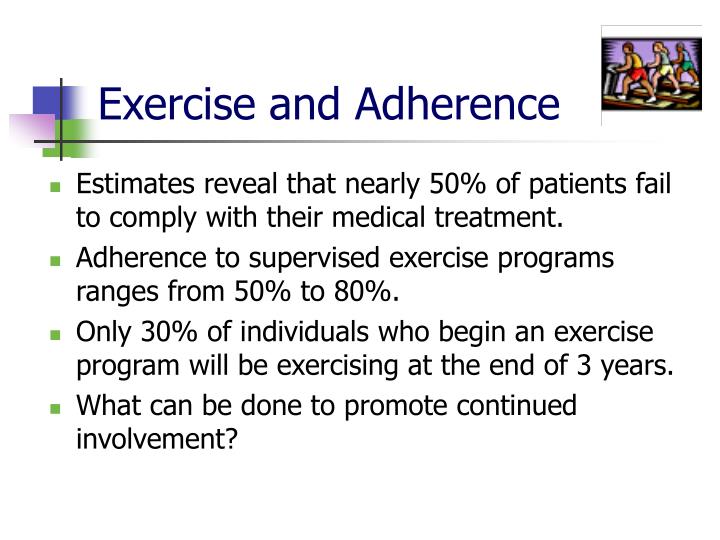 Exercise and Adherence

- Estimates reveal that nearly 50% of patients fail to comply with their medical treatment.
- Adherence to supervised exercise programs ranges from 50% to 80%.
- Only 30% of individuals who begin an exercise program will be exercising at the end of 3 years.
- What can be done to promote continued involvement?